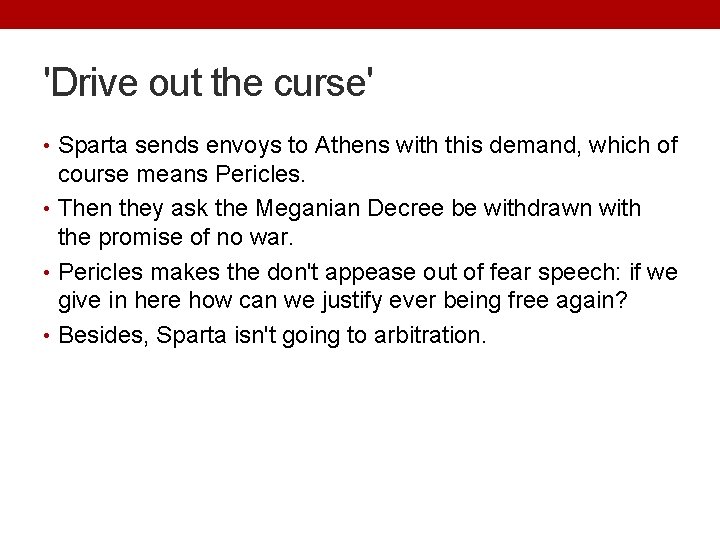 'Drive out the curse'

• Sparta sends envoys to Athens with this demand, which of course means Pericles.
• Then they ask the Meganian Decree be withdrawn with the promise of no war.
• Pericles makes the don't appease out of fear speech: if we give in here how can we justify ever being free again?
• Besides, Sparta isn't going to arbitration.